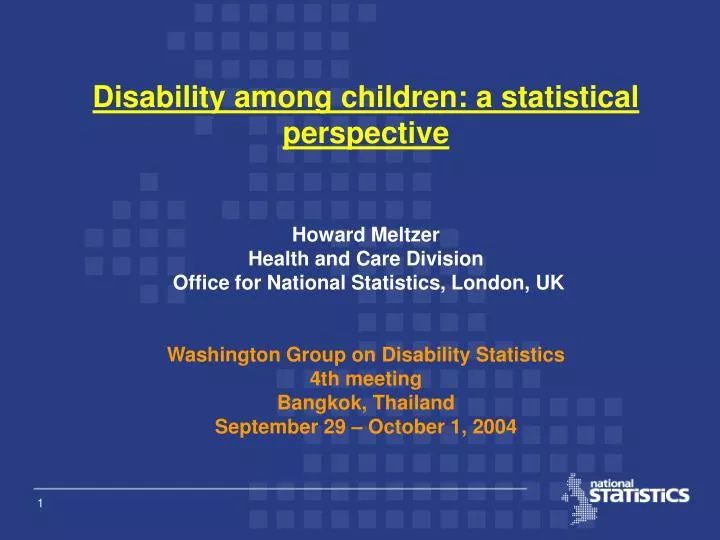 Disability among children: a statistical perspective

Howard Meltzer
Health and Care Division
Office for National Statistics, London, UK

Washington Group on Disability Statistics
4th meeting
Bangkok, Thailand
September 29 – October 1, 2004

1

national STATISTICS